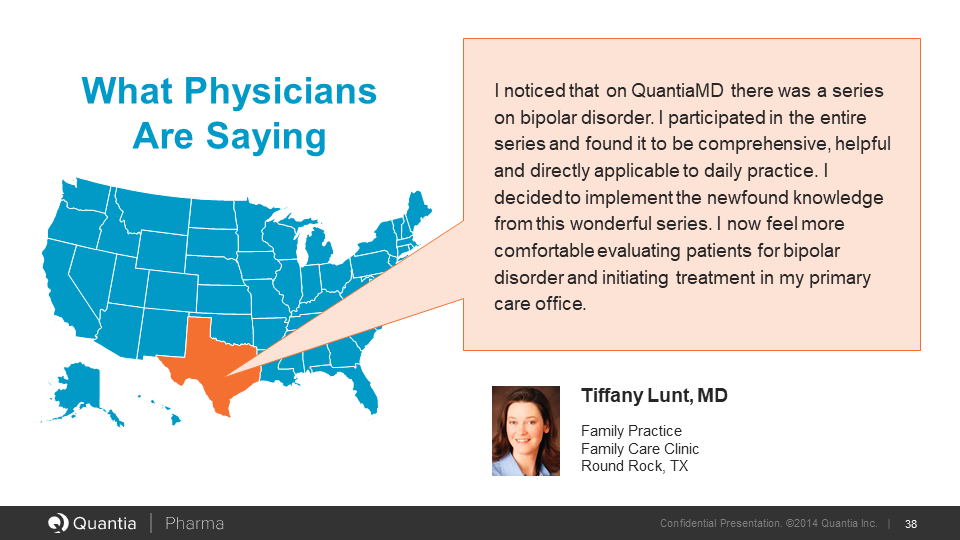 What Physicians Are Saying

I noticed that on QuantiaMD there was a series on bipolar disorder. I participated in the entire series and found it to be comprehensive, helpful and directly applicable to daily practice. I decided to implement the newfound knowledge from this wonderful series. I now feel more comfortable evaluating patients for bipolar disorder and initiating treatment in my primary care office.

Tiffany Lunt, MD

Family Practice
Family Care Clinic
Round Rock, TX

Quantia | Pharma

Confidential Presentation. ©2014 Quantia Inc. | 38